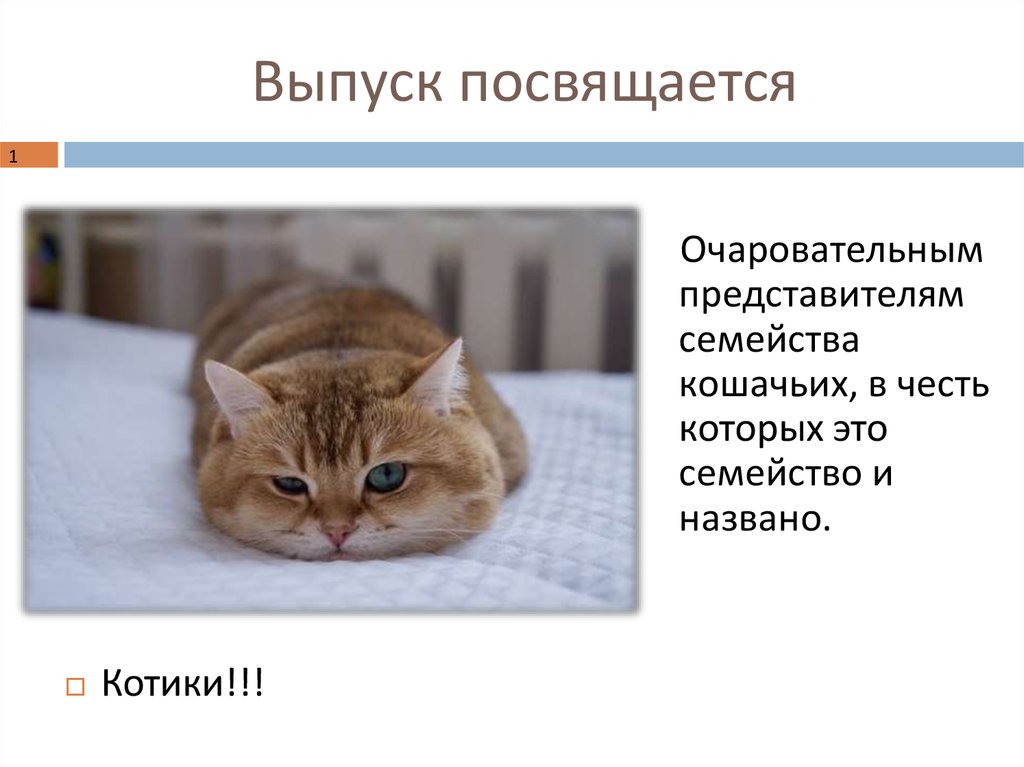 Выпуск посвящается

1

Очаровательным представителям семейства кошачьих, в честь которых это семейство и названо.

Котики!!!